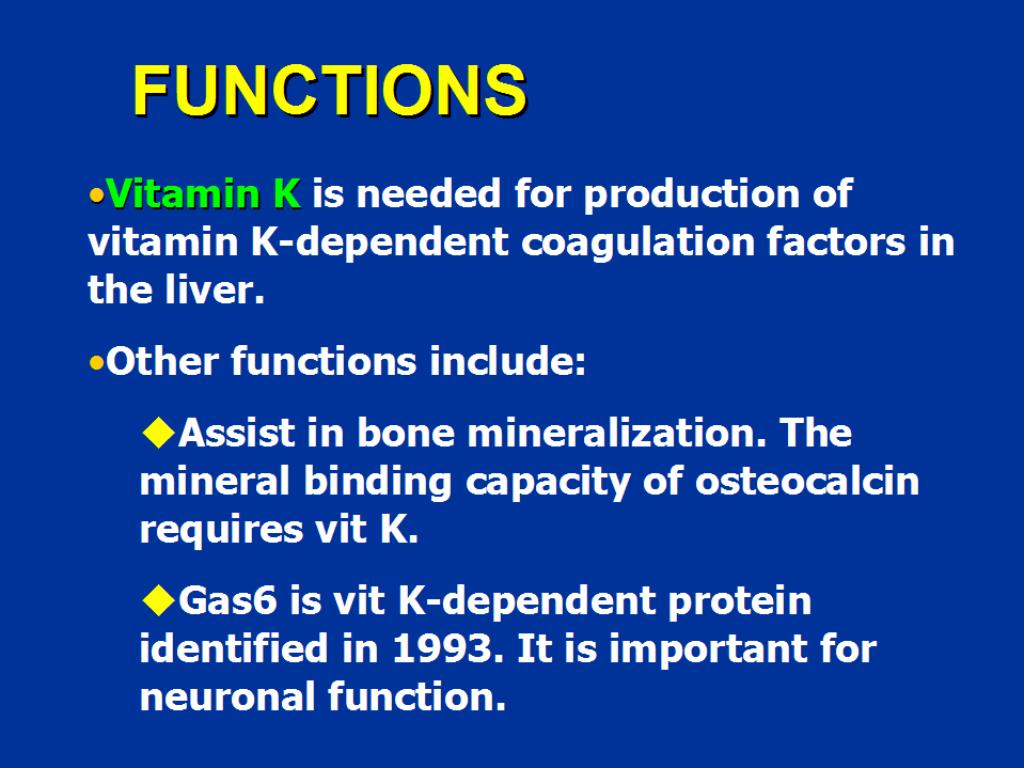 FUNCTIONS

•Vitamin K is needed for production of vitamin K-dependent coagulation factors in the liver.

•Other functions include:

◆Assist in bone mineralization. The mineral binding capacity of osteocalcin requires vit K.

◆Gas6 is vit K-dependent protein identified in 1993. It is important for neuronal function.